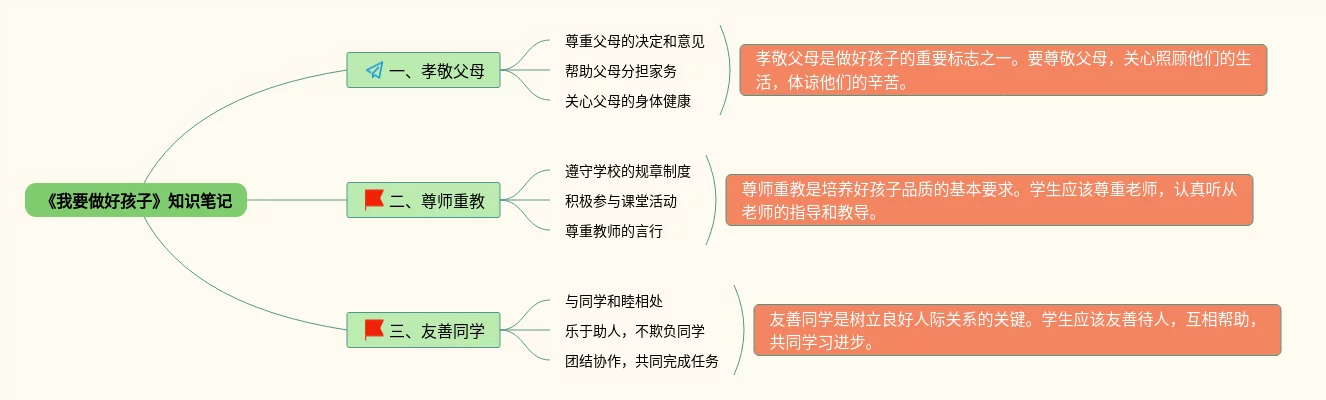 《我要做好孩子》知识笔记

一、孝敬父母

尊重父母的决定和意见

帮助父母分担家务

关心父母的身体健康

孝敬父母是做好孩子的重要标志之一。要尊敬父母，关心照顾他们的生活，体谅他们的辛苦。

二、尊师重教

遵守学校的规章制度

积极参与课堂活动

尊重教师的言行

尊师重教是培养好孩子品质的基本要求。学生应该尊重老师，认真听从老师的指导和教导。

三、友善同学

与同学和睦相处

乐于助人，不欺负同学

团结协作，共同完成任务

友善同学是树立良好人际关系的关键。学生应该友善待人，互相帮助，共同学习进步。